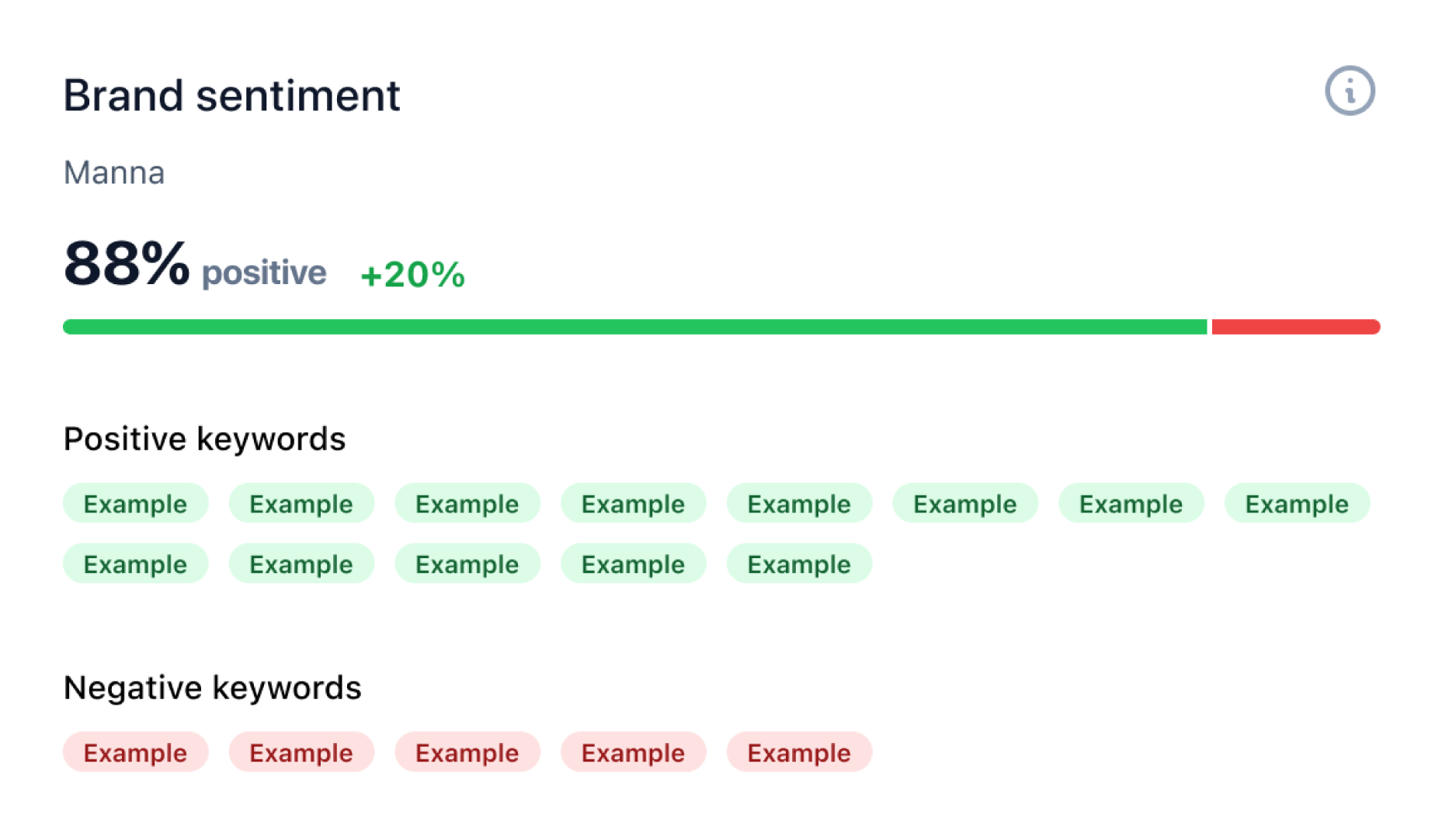 Brand sentiment

Manna

88% positive +20%

Positive keywords

Example Example Example Example Example Example Example Example
Example Example Example Example Example

Negative keywords

Example Example Example Example Example